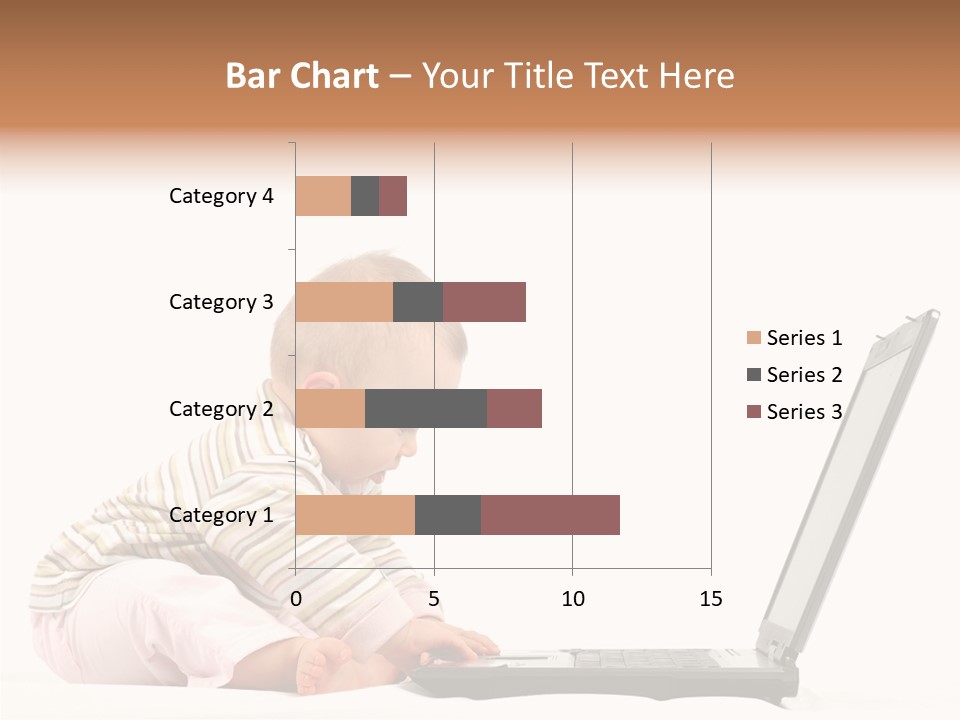 Bar Chart – Your Title Text Here

Category 4
Category 3
Category 2
Category 1

0 5 10 15

Series 1
Series 2
Series 3